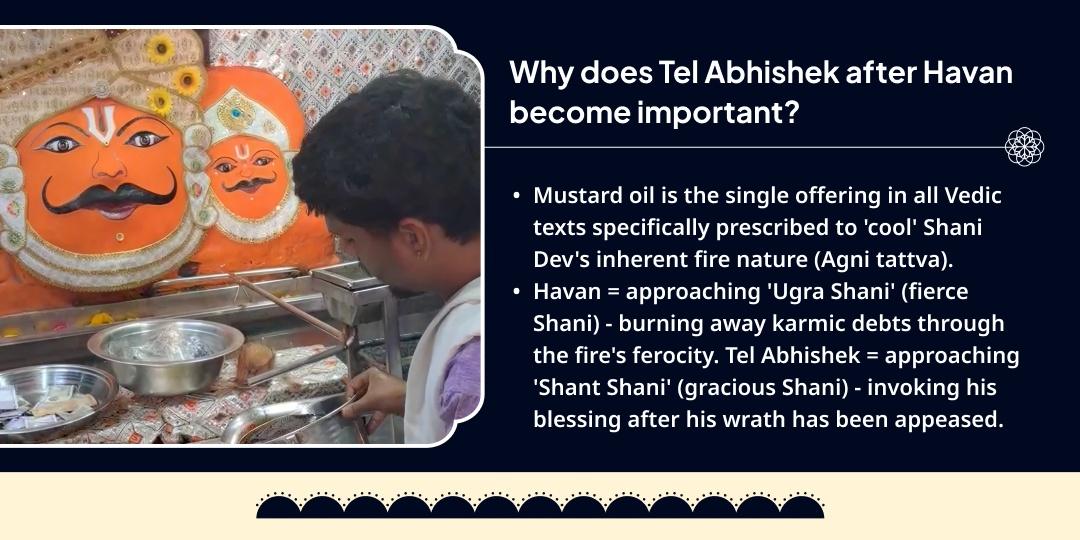 Why does Tel Abhishek after Havan become important?

• Mustard oil is the single offering in all Vedic texts specifically prescribed to 'cool' Shani Dev's inherent fire nature (Agni tattva).
• Havan = approaching 'Ugra Shani' (fierce Shani) - burning away karmic debts through the fire's ferocity. Tel Abhishek = approaching 'Shant Shani' (gracious Shani) - invoking his blessing after his wrath has been appeased.